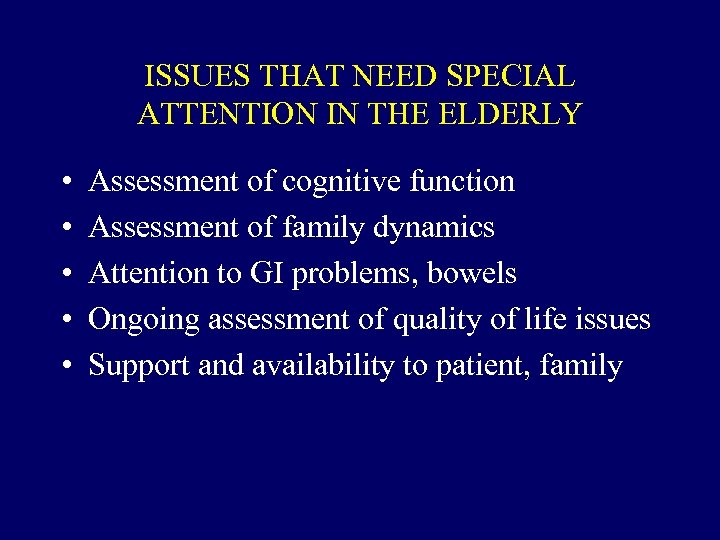 ISSUES THAT NEED SPECIAL ATTENTION IN THE ELDERLY

• Assessment of cognitive function
• Assessment of family dynamics
• Attention to GI problems, bowels
• Ongoing assessment of quality of life issues
• Support and availability to patient, family